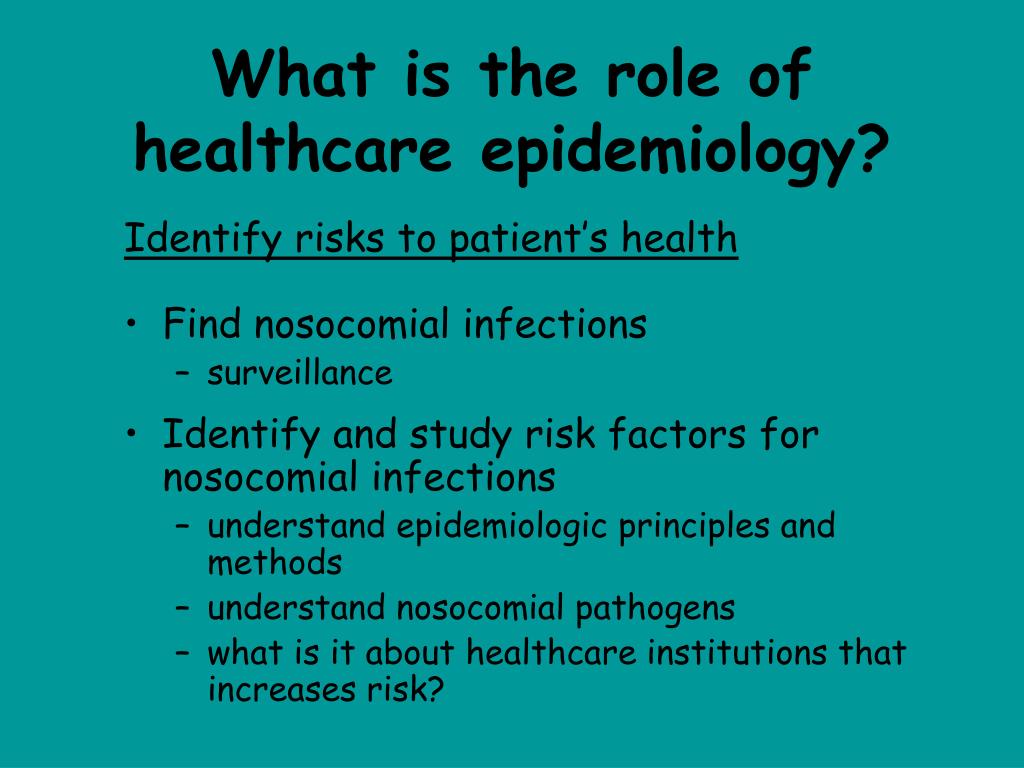 What is the role of healthcare epidemiology?

Identify risks to patient’s health

• Find nosocomial infections
– surveillance
• Identify and study risk factors for nosocomial infections
– understand epidemiologic principles and methods
– understand nosocomial pathogens
– what is it about healthcare institutions that increases risk?